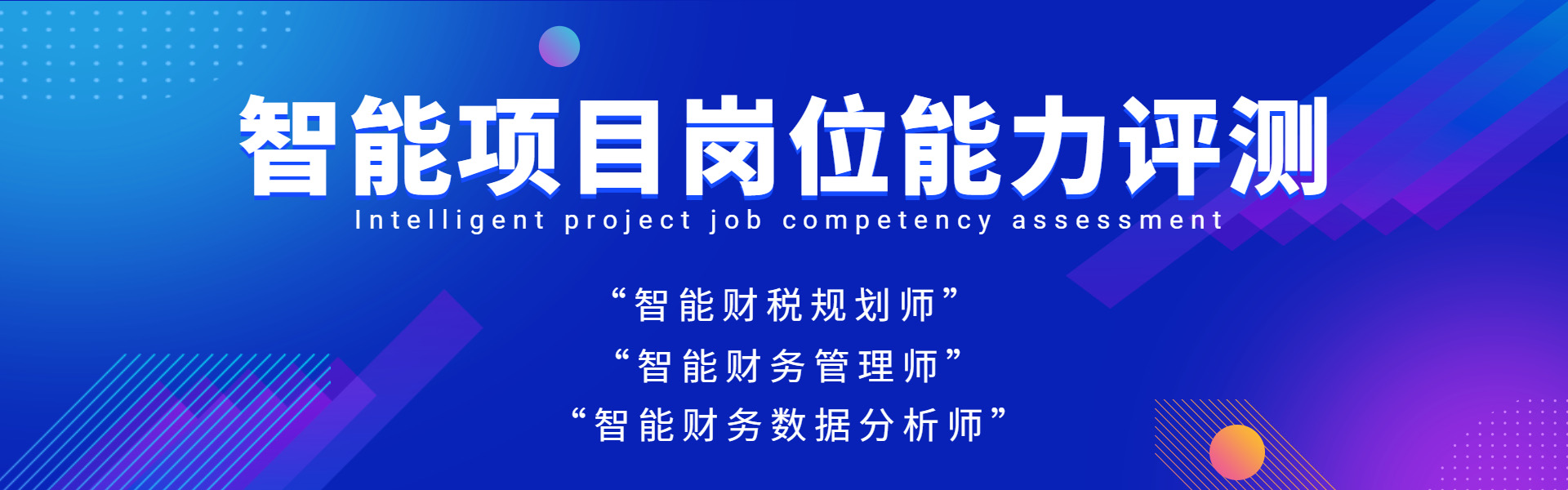 智能项目岗位能力评测
Intelligent project job competency assessment

“智能财税规划师”
“智能财务管理师”
“智能财务数据分析师”